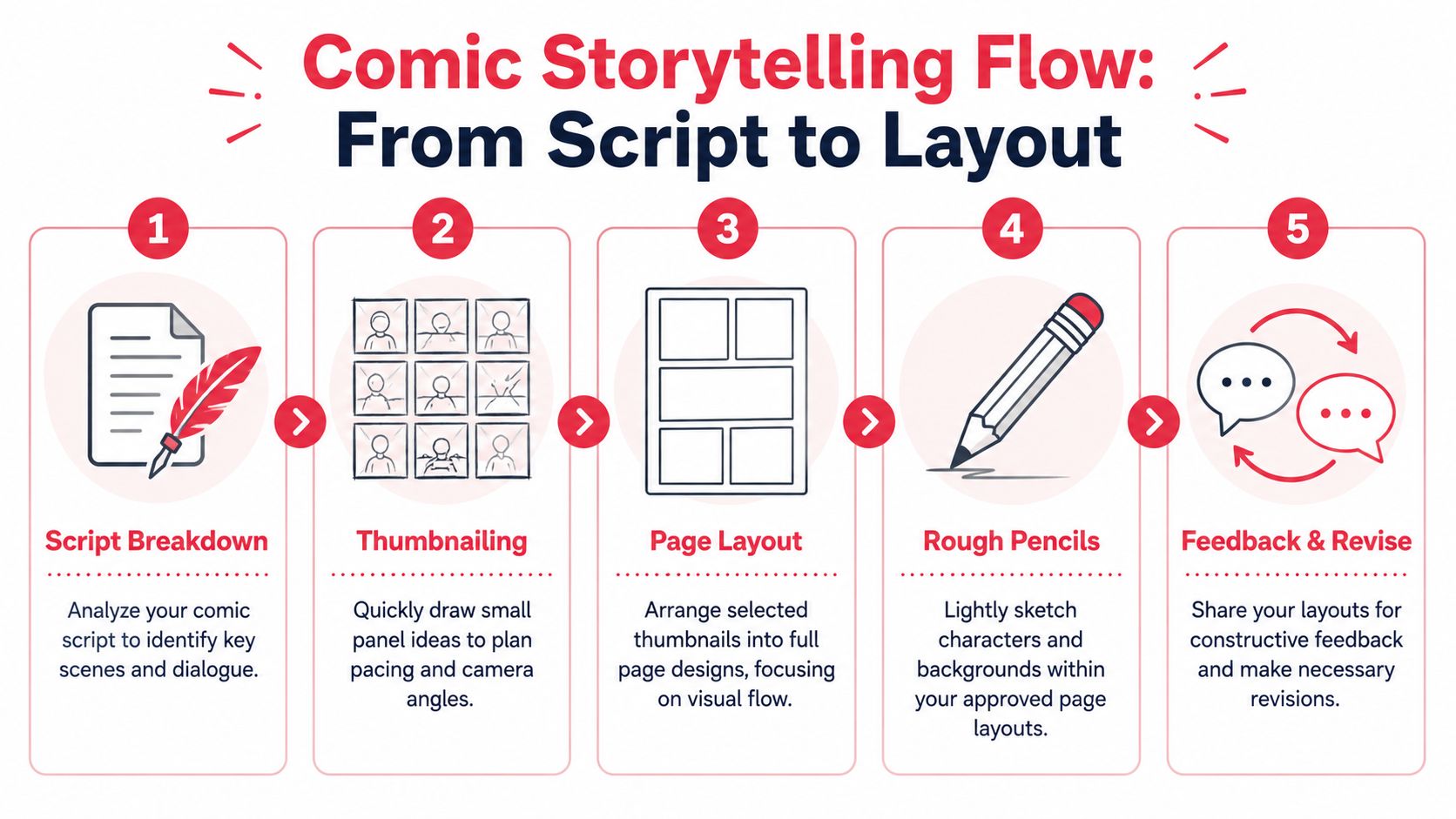 Comic Storytelling Flow:
From Script to Layout

1

Script Breakdown

Analyze your comic script to identify key scenes and dialogue.

2

Thumbnailing

Quickly draw small panel ideas to plan pacing and camera angles.

3

Page Layout

Arrange selected thumbnails into full page designs, focusing on visual flow.

4

Rough Pencils

Lightly sketch characters and backgrounds within your approved page layouts.

5

Feedback & Revise

Share your layouts for constructive feedback and make necessary revisions.